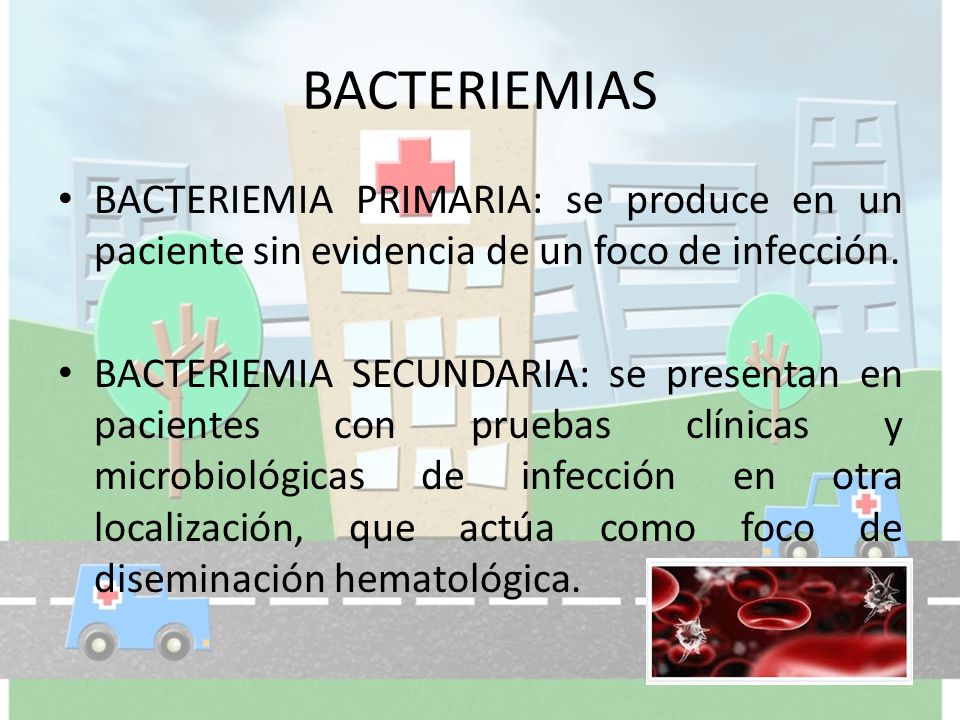 BACTERIEMIAS

• BACTERIEMIA PRIMARIA: se produce en un paciente sin evidencia de un foco de infección.

• BACTERIEMIA SECUNDARIA: se presentan en pacientes con pruebas clínicas y microbiológicas de infección en otra localización, que actúa como foco de diseminación hematológica.